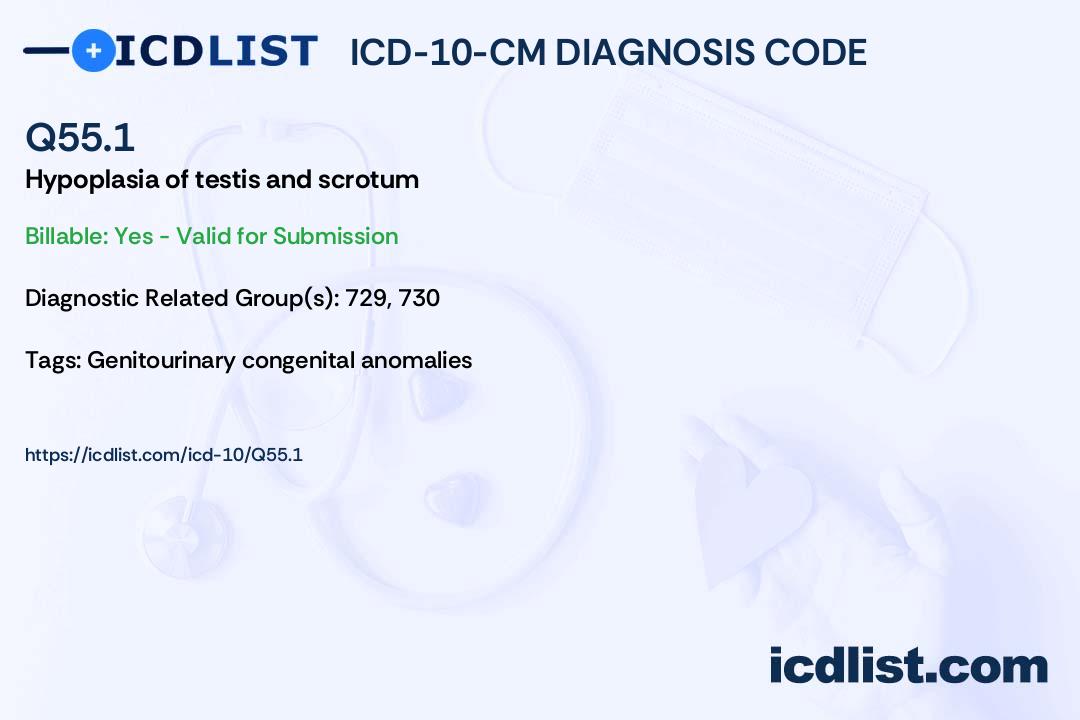 ICDLIST ICD-10-CM DIAGNOSIS CODE

Q55.1

Hypoplasia of testis and scrotum

Billable: Yes - Valid for Submission

Diagnostic Related Group(s): 729, 730

Tags: Genitourinary congenital anomalies

https://icdlist.com/icd-10/Q55.1

icdlist.com